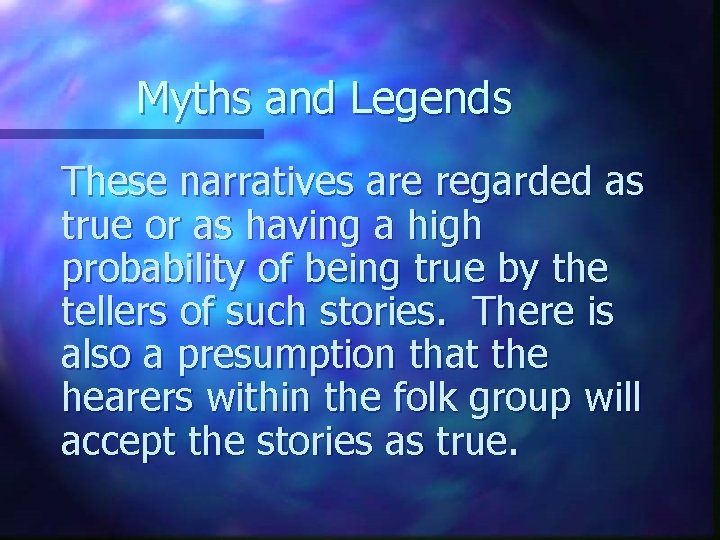 Myths and Legends

These narratives are regarded as true or as having a high probability of being true by the tellers of such stories. There is also a presumption that the hearers within the folk group will accept the stories as true.